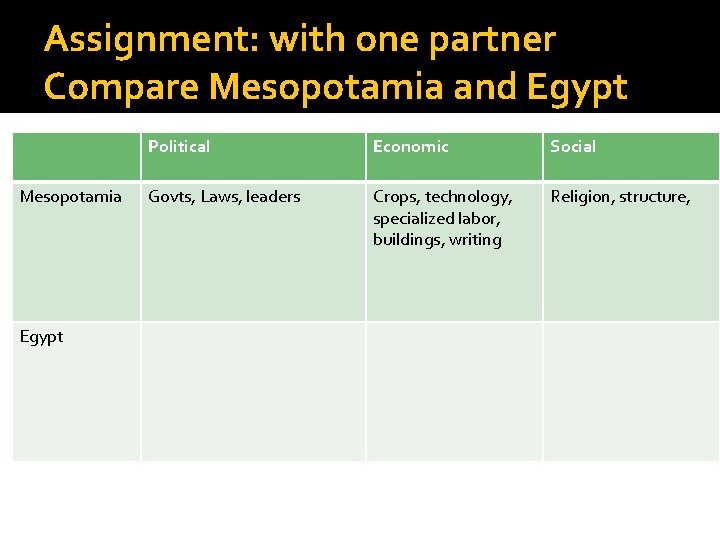 Assignment: with one partner
Compare Mesopotamia and Egypt

| | Political | Economic | Social |
|---|---|---|---|
| Mesopotamia | Govts, Laws, leaders | Crops, technology, specialized labor, buildings, writing | Religion, structure, |
| Egypt | | | |